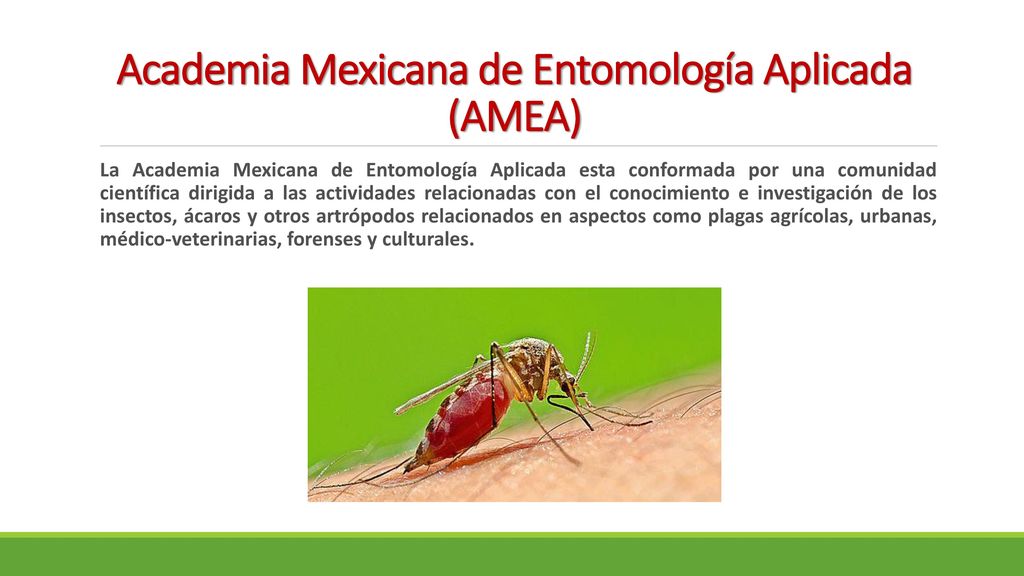 Academia Mexicana de Entomología Aplicada (AMEA)

La Academia Mexicana de Entomología Aplicada esta conformada por una comunidad científica dirigida a las actividades relacionadas con el conocimiento e investigación de los insectos, ácaros y otros artrópodos relacionados en aspectos como plagas agrícolas, urbanas, médico-veterinarias, forenses y culturales.